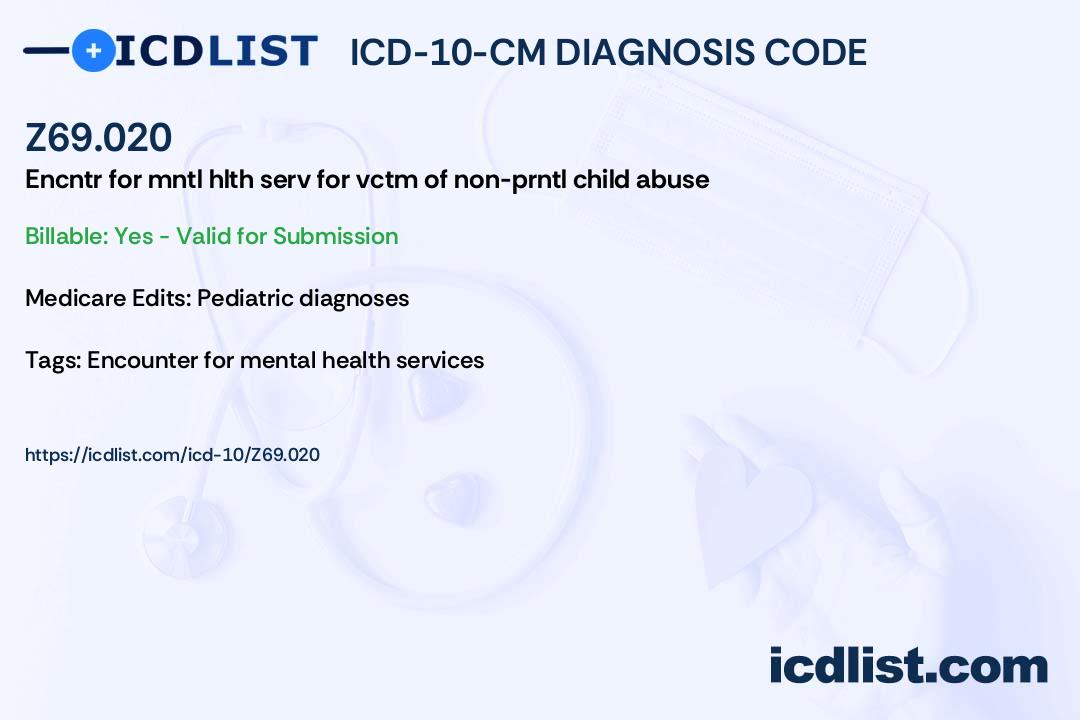 ICDLIST ICD-10-CM DIAGNOSIS CODE

Z69.020

Encntr for mntl hlth serv for vctm of non-prntl child abuse

Billable: Yes - Valid for Submission

Medicare Edits: Pediatric diagnoses

Tags: Encounter for mental health services

https://icdlist.com/icd-10/Z69.020

icdlist.com